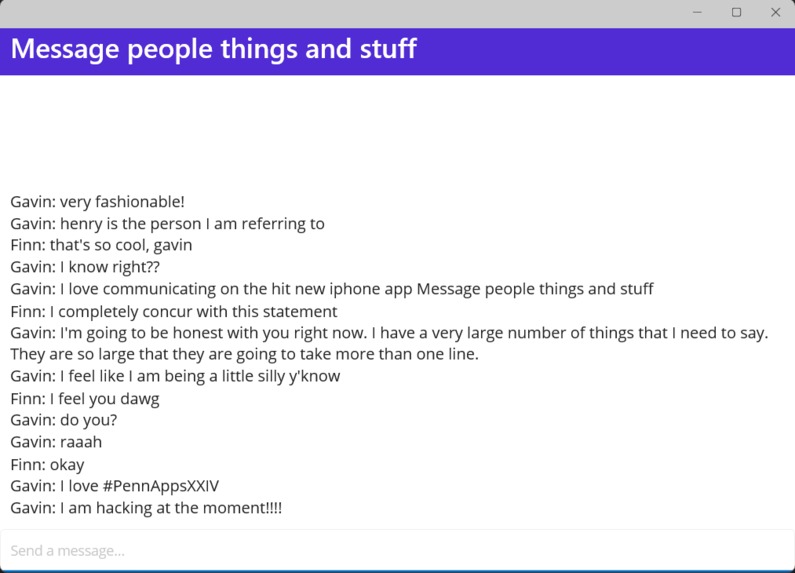 Message people things and stuff

Gavin: very fashionable!
Gavin: henry is the person I am referring to
Finn: that's so cool, gavin
Gavin: I know right??
Gavin: I love communicating on the hit new iphone app Message people things and stuff
Finn: I completely concur with this statement
Gavin: I'm going to be honest with you right now. I have a very large number of things that I need to say. They are so large that they are going to take more than one line.
Gavin: I feel like I am being a little silly y'know
Finn: I feel you dawg
Gavin: do you?
Gavin: raaah
Finn: okay
Gavin: I love #PennAppsXXIV
Gavin: I am hacking at the moment!!!!

Send a message...